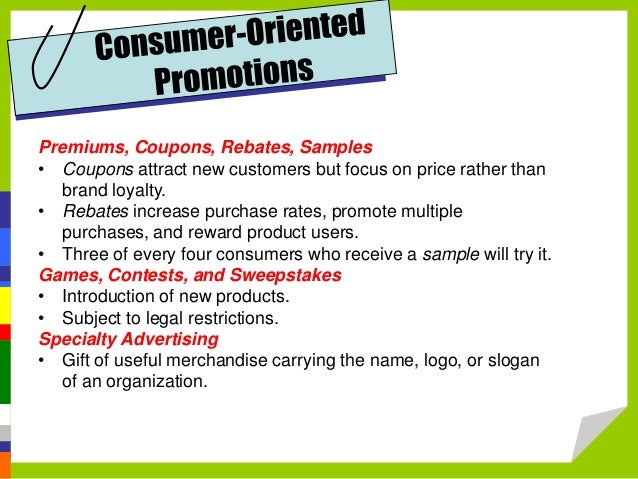 Consumer-Oriented Promotions

Premiums, Coupons, Rebates, Samples
• Coupons attract new customers but focus on price rather than brand loyalty.
• Rebates increase purchase rates, promote multiple purchases, and reward product users.
• Three of every four consumers who receive a sample will try it.
Games, Contests, and Sweepstakes
• Introduction of new products.
• Subject to legal restrictions.
Specialty Advertising
• Gift of useful merchandise carrying the name, logo, or slogan of an organization.